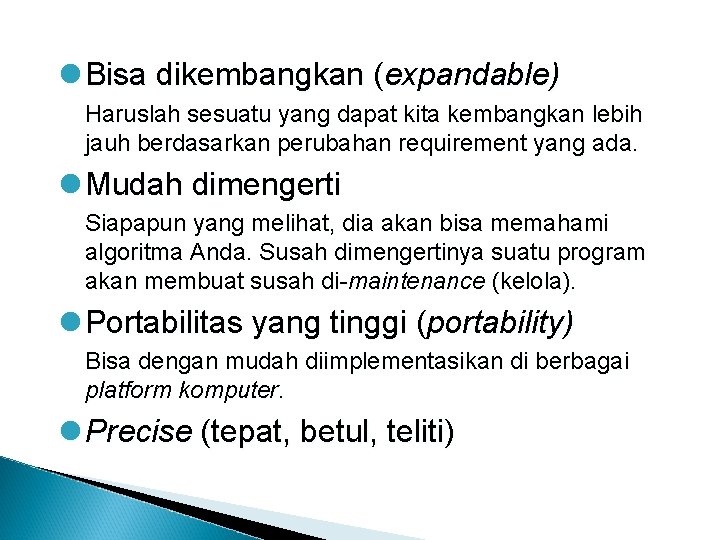 Bisa dikembangkan (expandable)

Haruslah sesuatu yang dapat kita kembangkan lebih jauh berdasarkan perubahan requirement yang ada.

Mudah dimengerti

Siapapun yang melihat, dia akan bisa memahami algoritma Anda. Susah dimengertinya suatu program akan membuat susah di-maintenance (kelola).

Portabilitas yang tinggi (portability)

Bisa dengan mudah diimplementasikan di berbagai platform komputer.

Precise (tepat, betul, teliti)